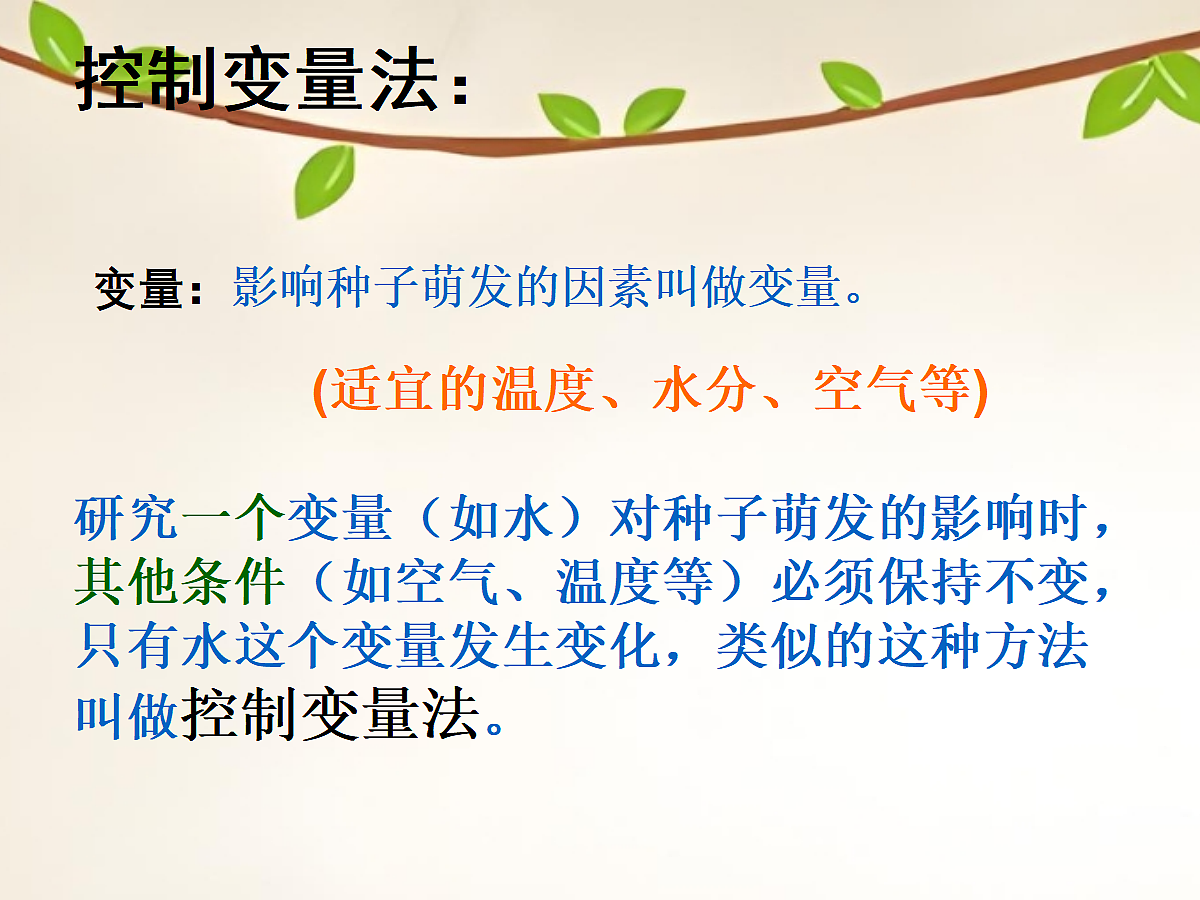 控制变量法：

变量：影响种子萌发的因素叫做变量。

(适宜的温度、水分、空气等)

研究一个变量（如水）对种子萌发的影响时，其他条件（如空气、温度等）必须保持不变，只有水这个变量发生变化，类似的这种方法叫做控制变量法。